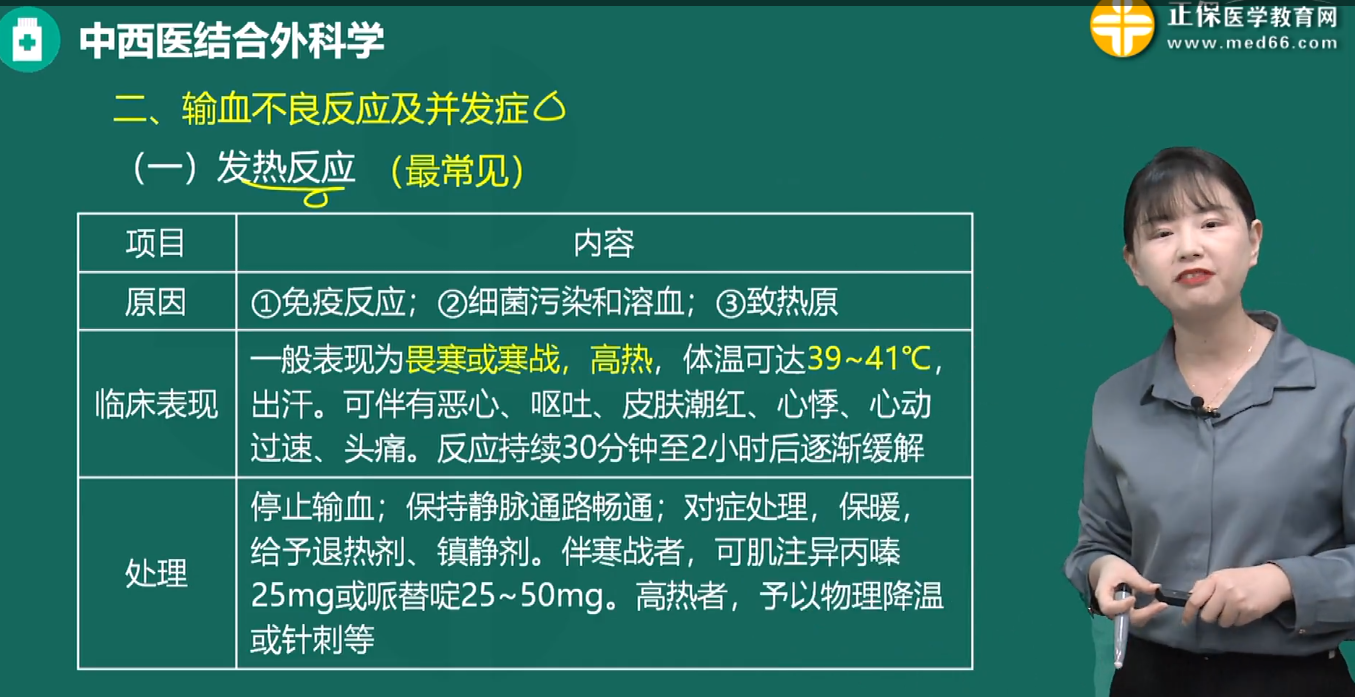 中西医结合外科学

正保医学教育网
www.med66.com

二、输血不良反应及并发症

（一）发热反应 （最常见）

| 项目 | 内容 |
|---|---|
| 原因 | ①免疫反应；②细菌污染和溶血；③致热原 |
| 临床表现 | 一般表现为畏寒或寒战，高热，体温可达39~41℃，出汗。可伴有恶心、呕吐、皮肤潮红、心悸、心动过速、头痛。反应持续30分钟至2小时后逐渐缓解 |
| 处理 | 停止输血；保持静脉通路畅通；对症处理，保暖，给予退热剂、镇静剂。伴寒战者，可肌注异丙嗪25mg或哌替啶25~50mg。高热者，予以物理降温或针刺等 |